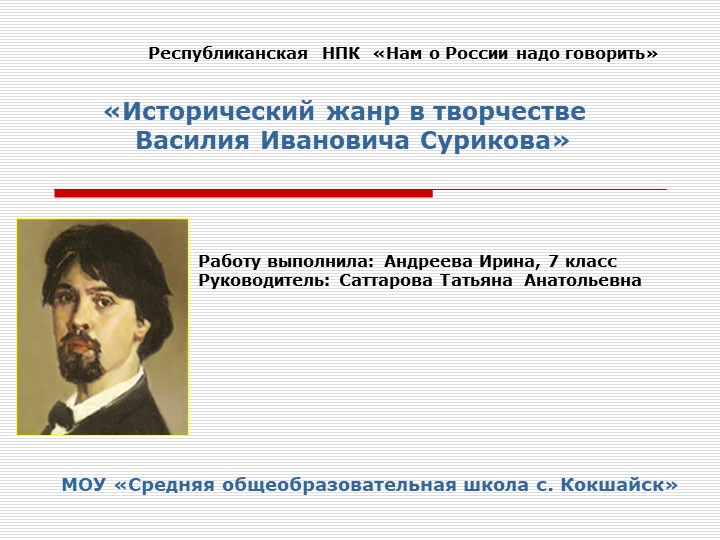 Республиканская НПК «Нам о России надо говорить»

«Исторический жанр в творчестве Василия Ивановича Сурикова»

Работу выполнила: Андреева Ирина, 7 класс
Руководитель: Саттарова Татьяна Анатольевна

МОУ «Средняя общеобразовательная школа с. Кокшайск»